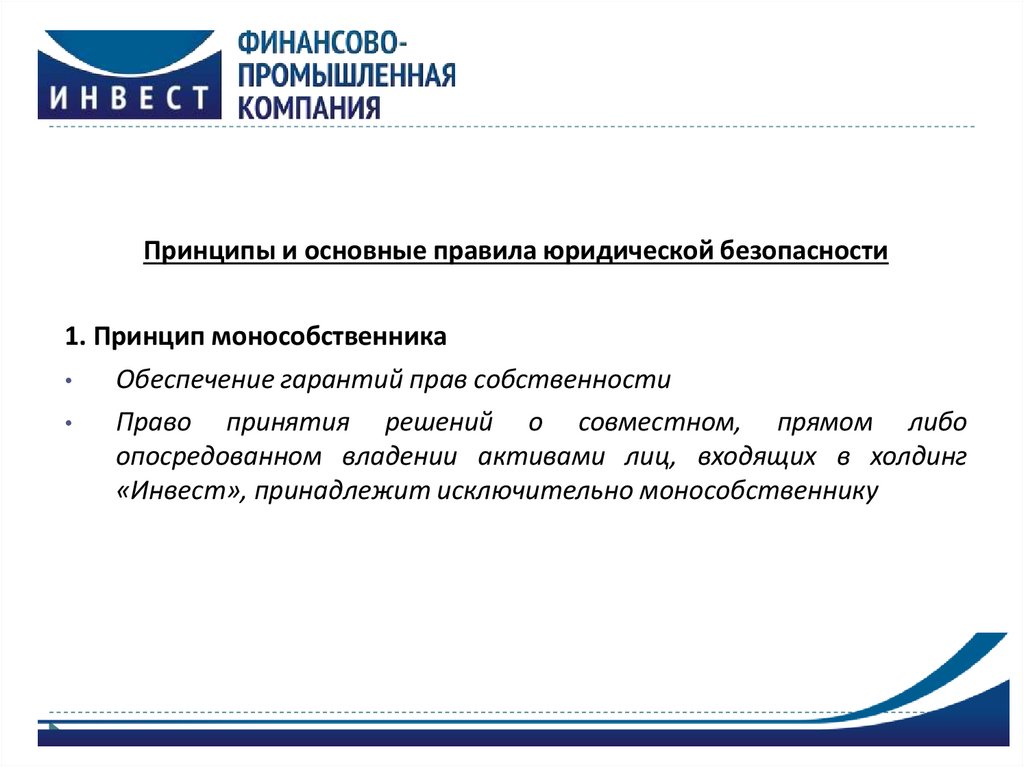 ИНВЕСТ
ФИНАНСОВО-ПРОМЫШЛЕННАЯ КОМПАНИЯ

Принципы и основные правила юридической безопасности

1. Принцип монособственника

• Обеспечение гарантий прав собственности

• Право принятия решений о совместном, прямом либо опосредованном владении активами лиц, входящих в холдинг «Инвест», принадлежит исключительно монособственнику